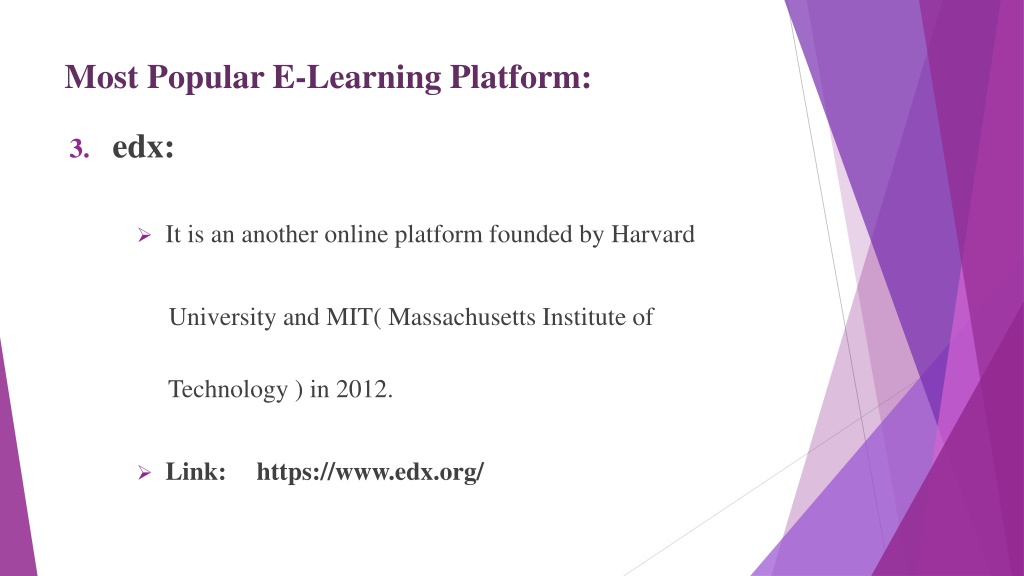 Most Popular E-Learning Platform:

3. edx:

➢ It is an another online platform founded by Harvard University and MIT( Massachusetts Institute of Technology ) in 2012.

➢ Link: https://www.edx.org/